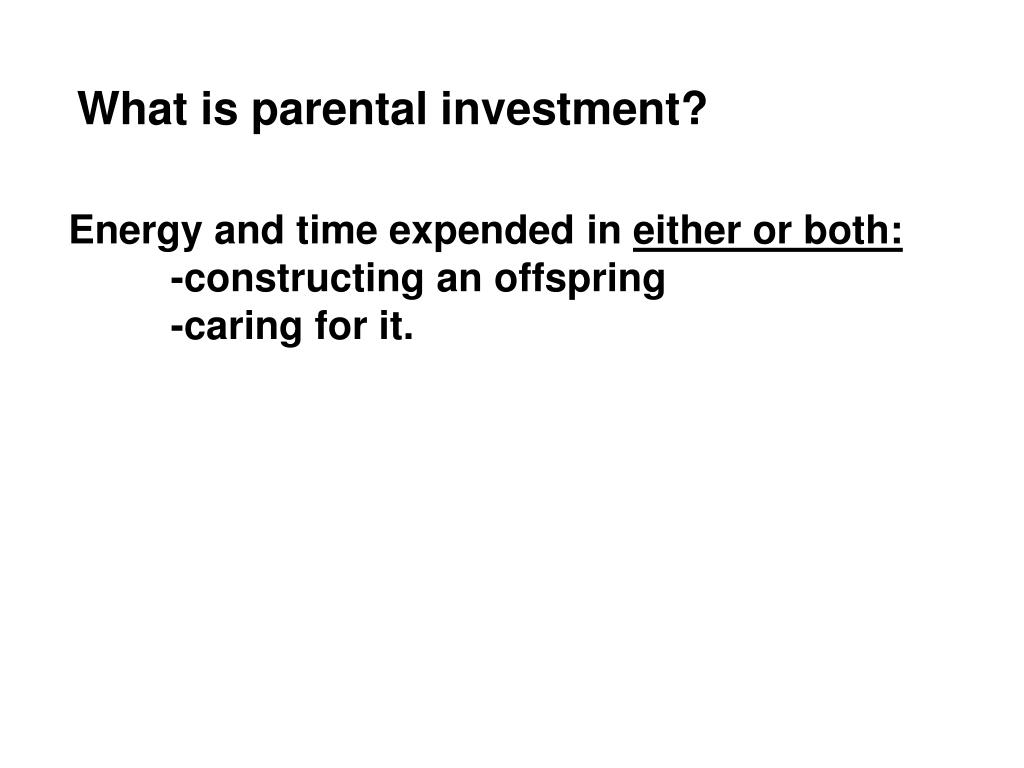 What is parental investment?

Energy and time expended in either or both:
-constructing an offspring
-caring for it.